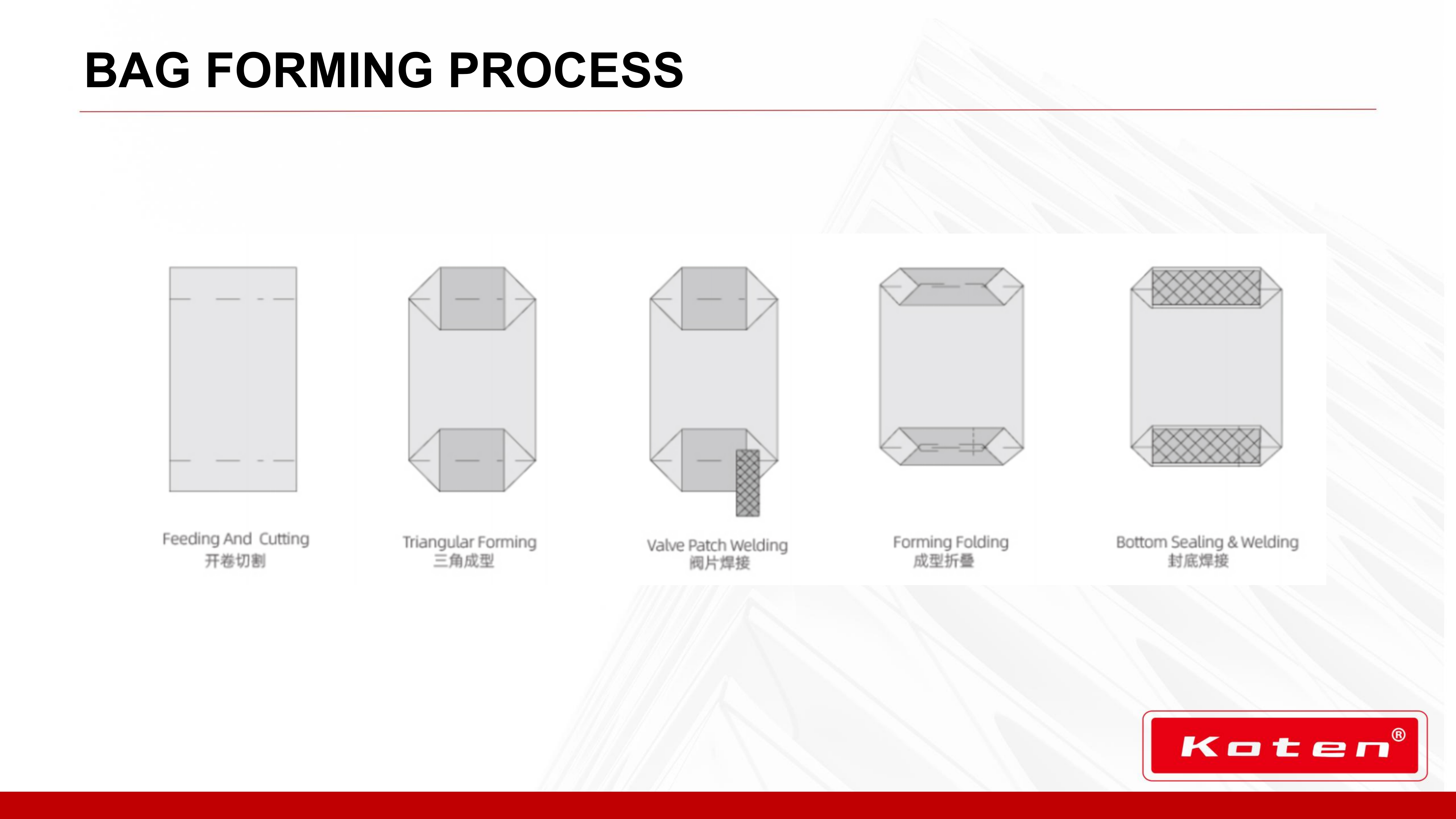 BAG FORMING PROCESS

Feeding And Cutting
开卷切割

Triangular Forming
三角成型

Valve Patch Welding
阀片焊接

Forming Folding
成型折叠

Bottom Sealing & Welding
封底焊接

Koten®